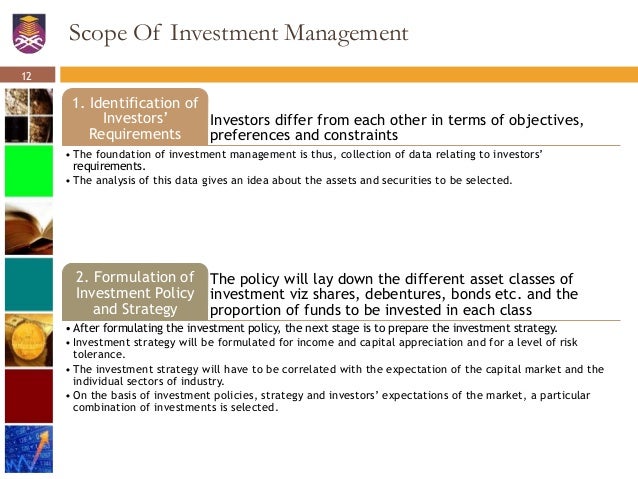 Scope Of Investment Management

12

1. Identification of Investors' Requirements

Investors differ from each other in terms of objectives, preferences and constraints

• The foundation of investment management is thus, collection of data relating to investors' requirements.
• The analysis of this data gives an idea about the assets and securities to be selected.

2. Formulation of Investment Policy and Strategy

The policy will lay down the different asset classes of investment viz shares, debentures, bonds etc. and the proportion of funds to be invested in each class

• After formulating the investment policy, the next stage is to prepare the investment strategy.
• Investment strategy will be formulated for income and capital appreciation and for a level of risk tolerance.
• The investment strategy will have to be correlated with the expectation of the capital market and the individual sectors of industry.
• On the basis of investment policies, strategy and investors' expectations of the market, a particular combination of investments is selected.